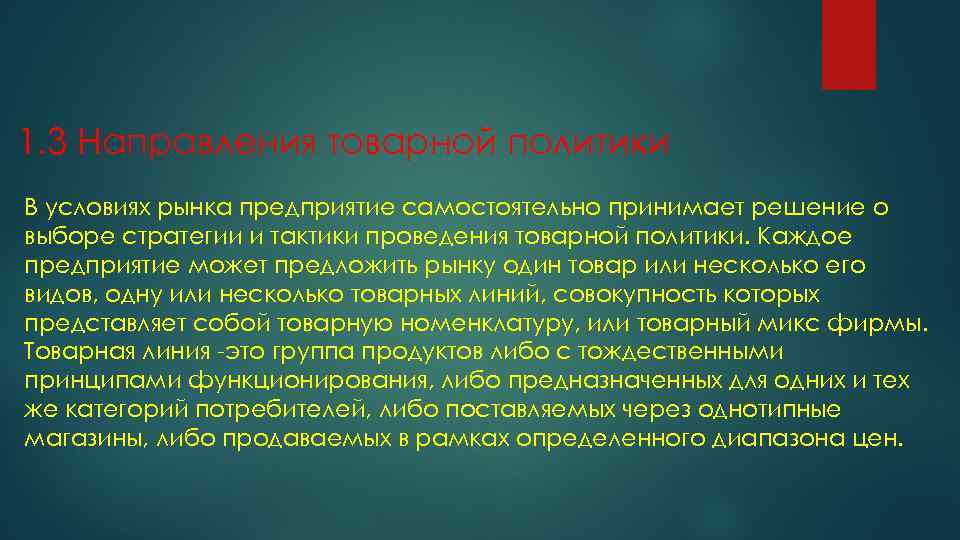 1.3 Направления товарной политики

В условиях рынка предприятие самостоятельно принимает решение о выборе стратегии и тактики проведения товарной политики. Каждое предприятие может предложить рынку один товар или несколько его видов, одну или несколько товарных линий, совокупность которых представляет собой товарную номенклатуру, или товарный микс фирмы. Товарная линия -это группа продуктов либо с тождественными принципами функционирования, либо предназначенных для одних и тех же категорий потребителей, либо поставляемых через однотипные магазины, либо продаваемых в рамках определенного диапазона цен.